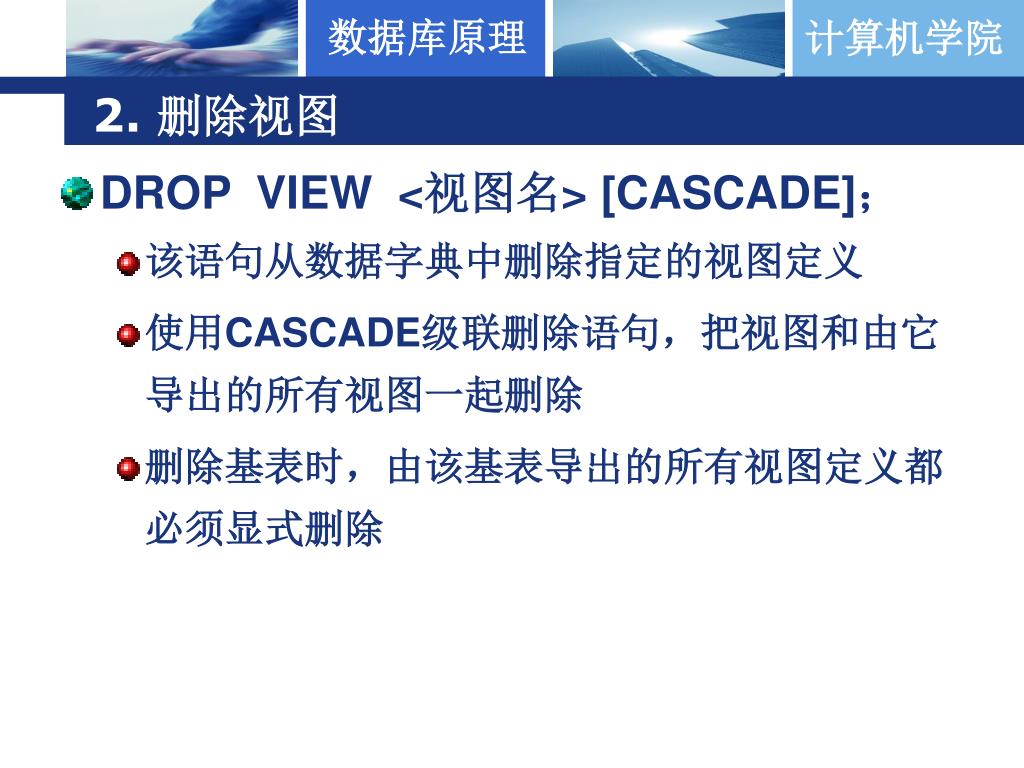 数据库原理

计算机学院

2. 删除视图

DROP VIEW <视图名> [CASCADE];

该语句从数据字典中删除指定的视图定义

使用CASCADE级联删除语句，把视图和由它导出的所有视图一起删除

删除基表时，由该基表导出的所有视图定义都必须显式删除